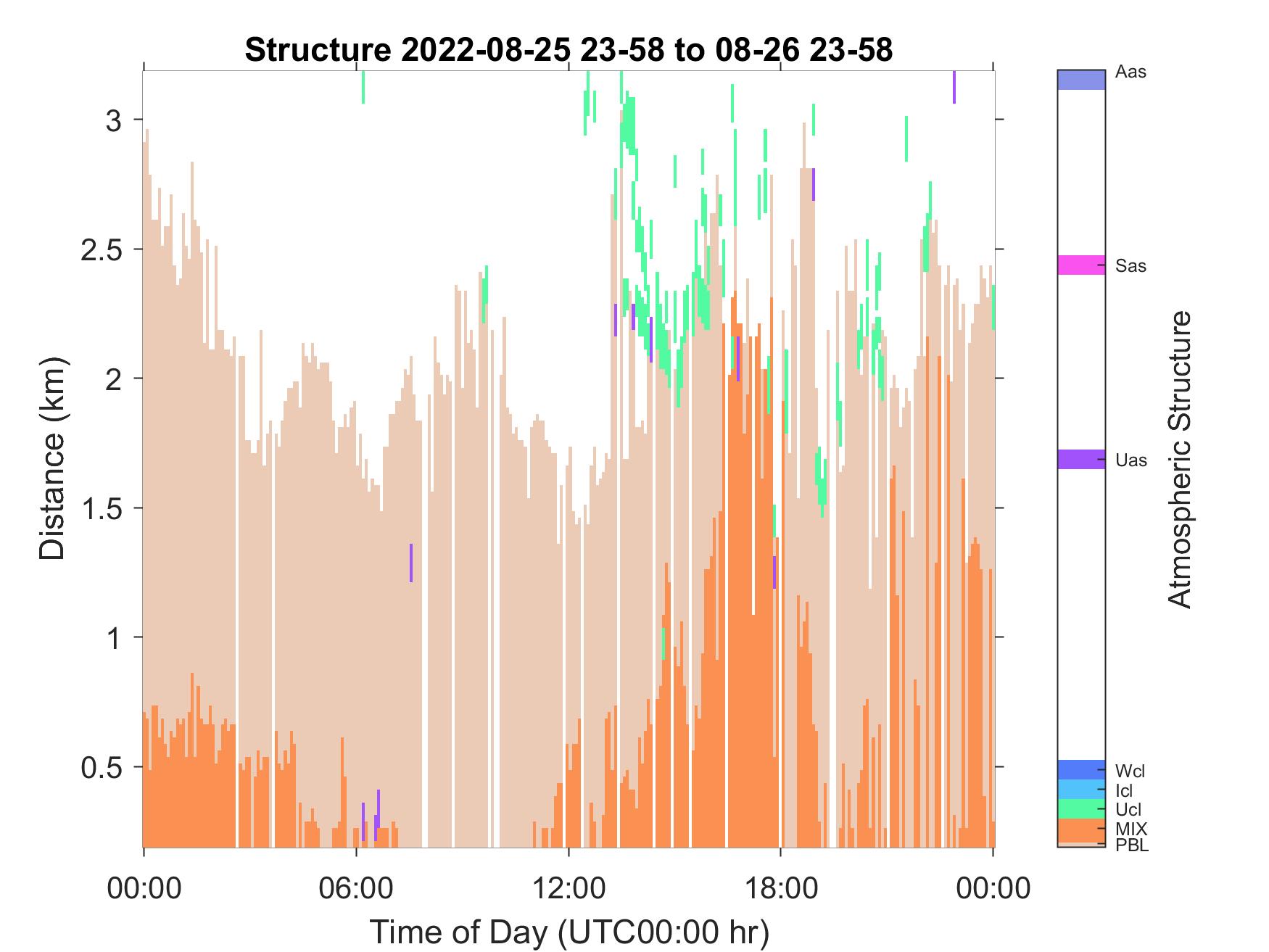 Structure 2022-08-25 23-58 to 08-26 23-58

Distance (km)

3
2.5
2
1.5
1
0.5

00:00
06:00
12:00
18:00
00:00

Time of Day (UTC00:00 hr)

Aas
Sas
Uas
Wcl
Icl
Ucl
MIX
PBL

Atmospheric Structure